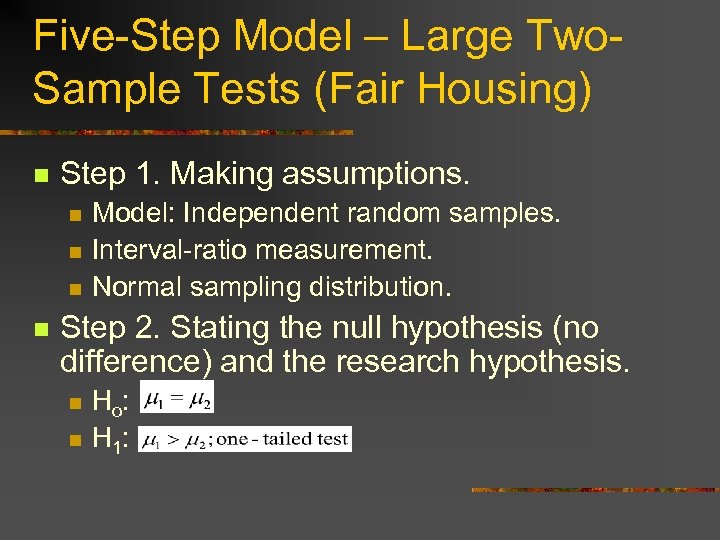 Five-Step Model – Large Two-Sample Tests (Fair Housing)

Step 1. Making assumptions.

Model: Independent random samples.

Interval-ratio measurement.

Normal sampling distribution.

Step 2. Stating the null hypothesis (no difference) and the research hypothesis.

$H_o$: $\mu_1 = \mu_2$

$H_1$: $\mu_1 > \mu_2$; one - tailed test